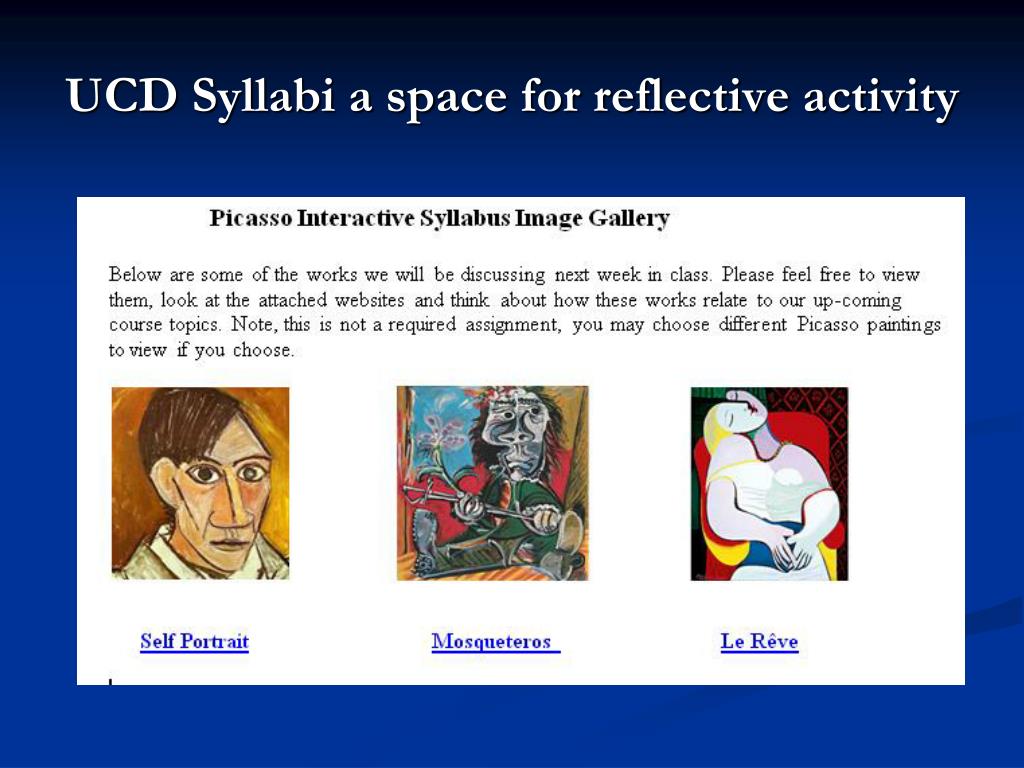 UCD Syllabi a space for reflective activity

Picasso Interactive Syllabus Image Gallery

Below are some of the works we will be discussing next week in class. Please feel free to view them, look at the attached websites and think about how these works relate to our up-coming course topics. Note, this is not a required assignment, you may choose different Picasso paintings to view if you choose.

Self Portrait

Mosqueteros

Le Rêve